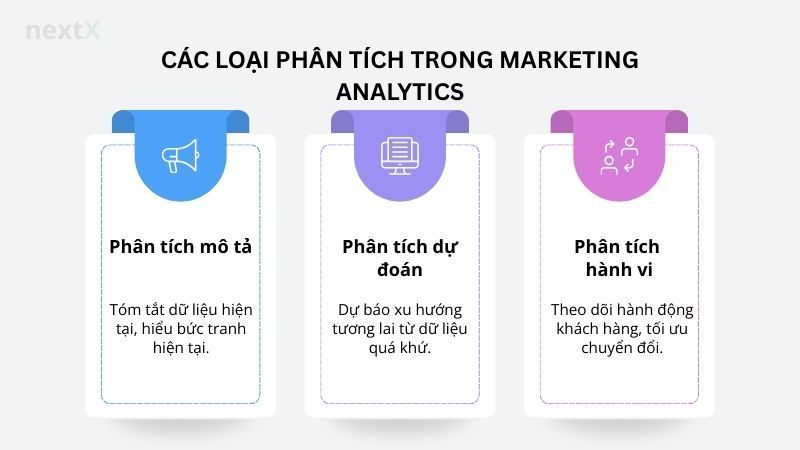 nextX

CÁC LOẠI PHÂN TÍCH TRONG MARKETING ANALYTICS

Phân tích mô tả

Tóm tắt dữ liệu hiện tại, hiểu bức tranh hiện tại.

Phân tích dự đoán

Dự báo xu hướng tương lai từ dữ liệu quá khứ.

Phân tích hành vi

Theo dõi hành động khách hàng, tối ưu chuyển đổi.